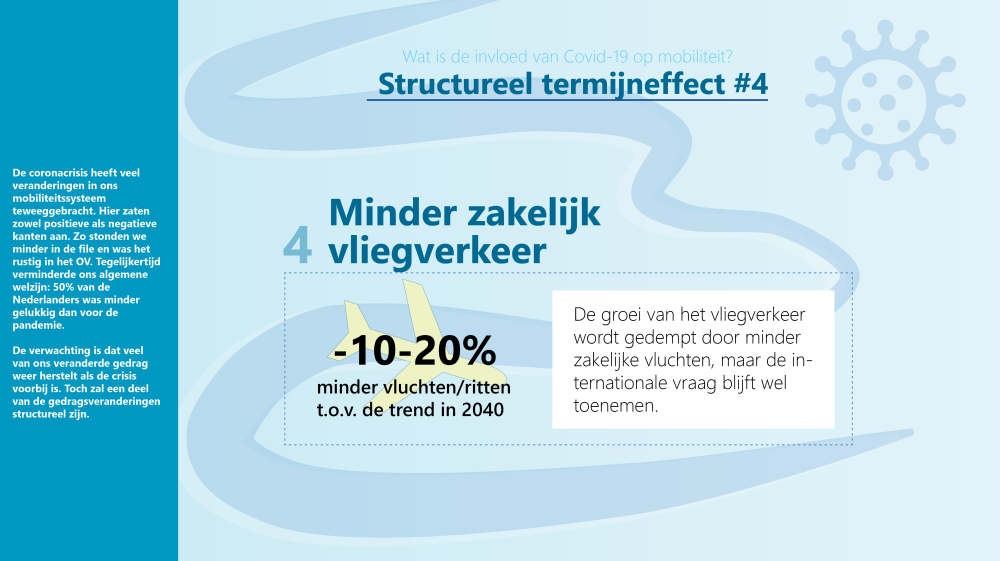 De coronacrisis heeft veel veranderingen in ons mobiliteitssysteem teweeggebracht. Hier zaten zowel positieve als negatieve kanten aan. Zo stonden we minder in de file en was het rustig in het OV. Tegelijkertijd verminderde ons algemene welzijn: 50% van de Nederlanders was minder gelukkig dan voor de pandemie.

De verwachting is dat veel van ons veranderde gedrag weer herstelt als de crisis voorbij is. Toch zal een deel van de gedragsveranderingen structureel zijn.

Wat is de invloed van Covid-19 op mobiliteit?

Structureel termijneffect #4

4 Minder zakelijk vliegverkeer

-10-20%

minder vluchten/ritten t.o.v. de trend in 2040

De groei van het vliegverkeer wordt gedempt door minder zakelijke vluchten, maar de internationale vraag blijft wel toenemen.